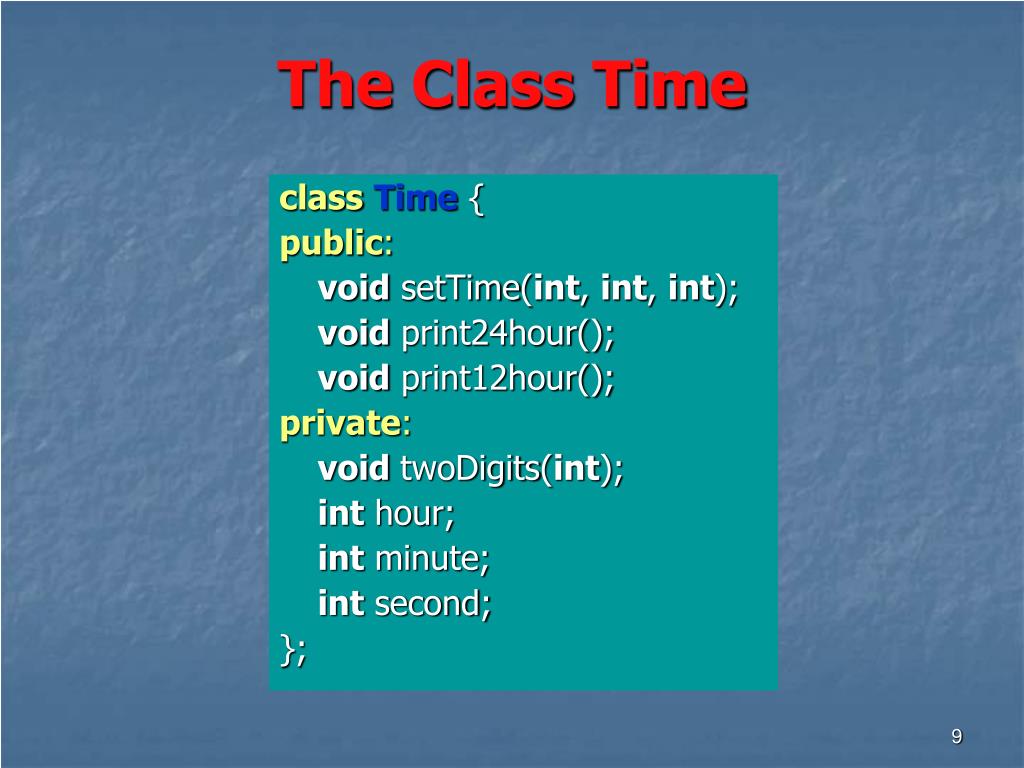 The Class Time

class Time {
public:
void setTime(int, int, int);
void print24hour();
void print12hour();
private:
void twoDigits(int);
int hour;
int minute;
int second;
};

9